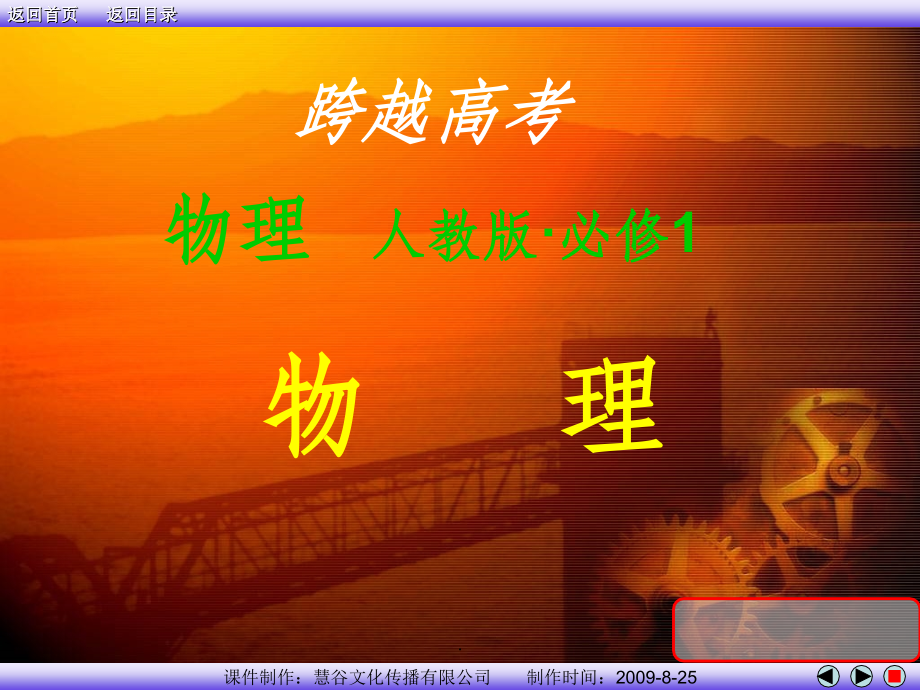 返回首页 返回目录

跨越高考

物理 人教版·必修1

物 理

课件制作：慧谷文化传播有限公司 制作时间：2009-8-25